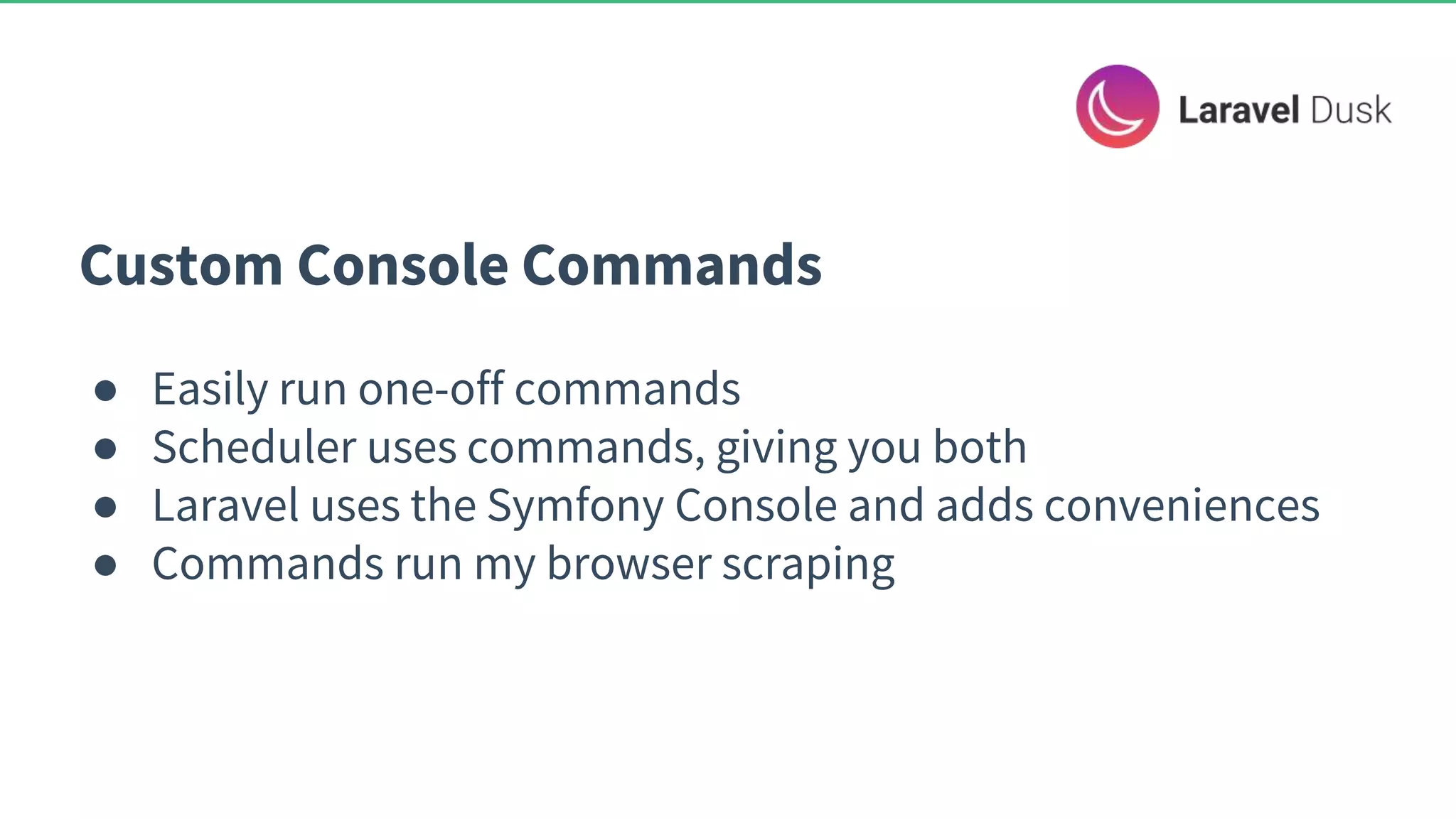 Laravel Dusk

Custom Console Commands

● Easily run one-off commands
● Scheduler uses commands, giving you both
● Laravel uses the Symfony Console and adds conveniences
● Commands run my browser scraping